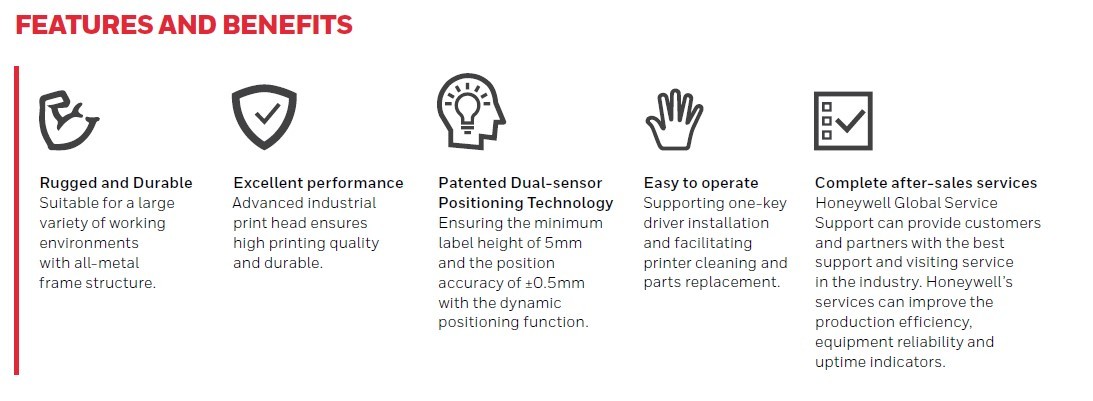 FEATURES AND BENEFITS

Rugged and Durable
Suitable for a large variety of working environments with all-metal frame structure.

Excellent performance
Advanced industrial print head ensures high printing quality and durable.

Patented Dual-sensor Positioning Technology
Ensuring the minimum label height of 5mm and the position accuracy of ±0.5mm with the dynamic positioning function.

Easy to operate
Supporting one-key driver installation and facilitating printer cleaning and parts replacement.

Complete after-sales services
Honeywell Global Service Support can provide customers and partners with the best support and visiting service in the industry. Honeywell's services can improve the production efficiency, equipment reliability and uptime indicators.